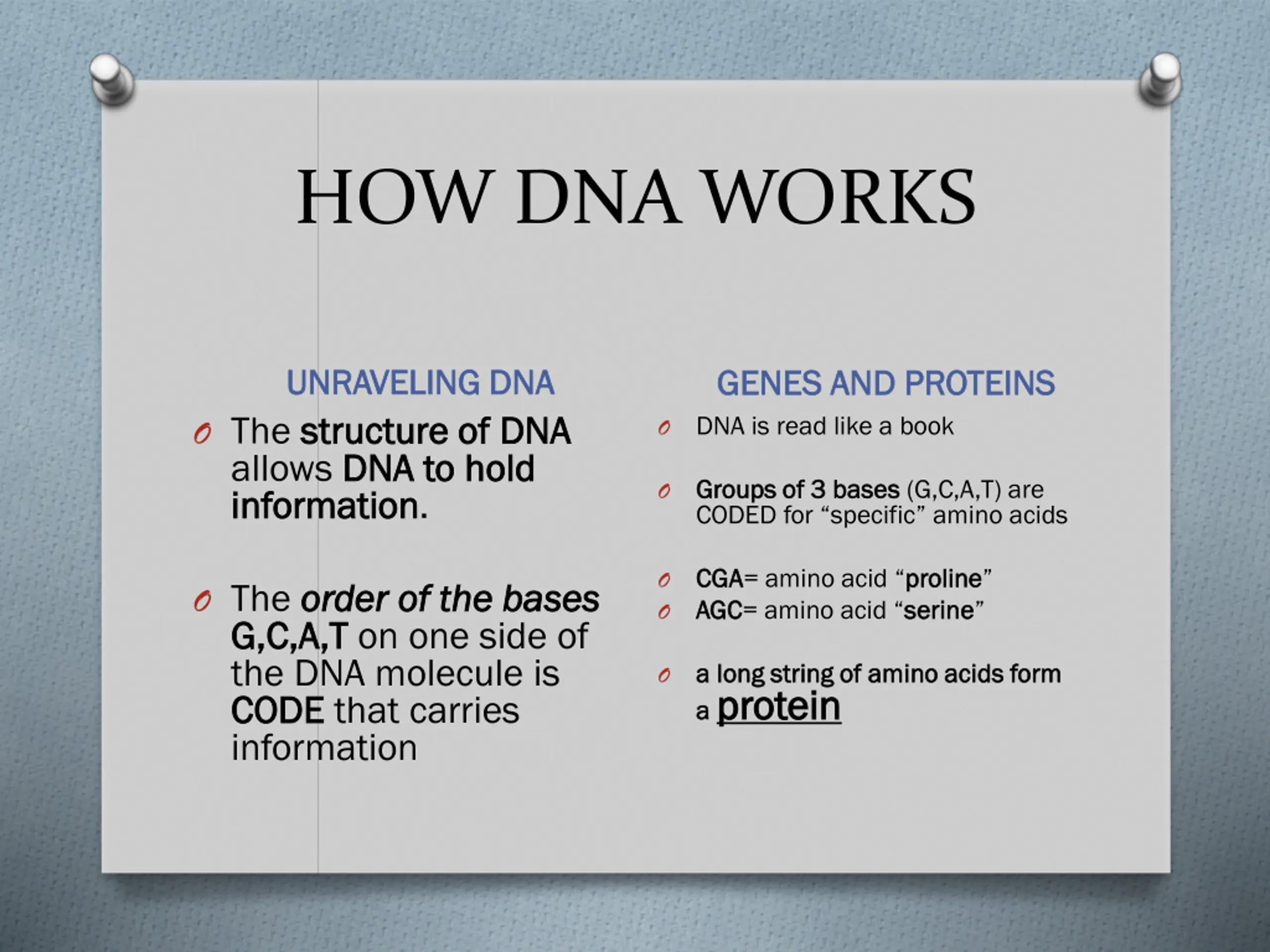 HOW DNA WORKS

UNRAVELING DNA

The structure of DNA allows DNA to hold information.

The order of the bases G,C,A,T on one side of the DNA molecule is CODE that carries information

GENES AND PROTEINS

DNA is read like a book

Groups of 3 bases (G,C,A,T) are CODED for “specific” amino acids

CGA= amino acid “proline”

AGC= amino acid “serine”

a long string of amino acids form a protein